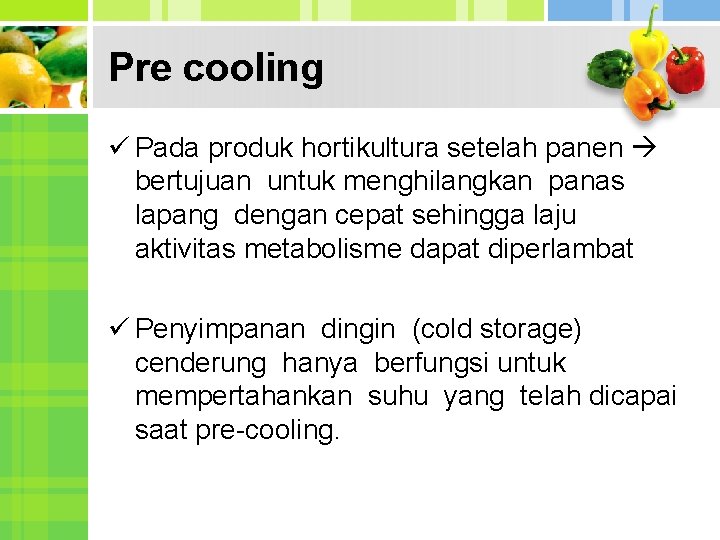 Pre cooling

✓ Pada produk hortikultura setelah panen → bertujuan untuk menghilangkan panas lapang dengan cepat sehingga laju aktivitas metabolisme dapat diperlambat

✓ Penyimpanan dingin (cold storage) cenderung hanya berfungsi untuk mempertahankan suhu yang telah dicapai saat pre-cooling.